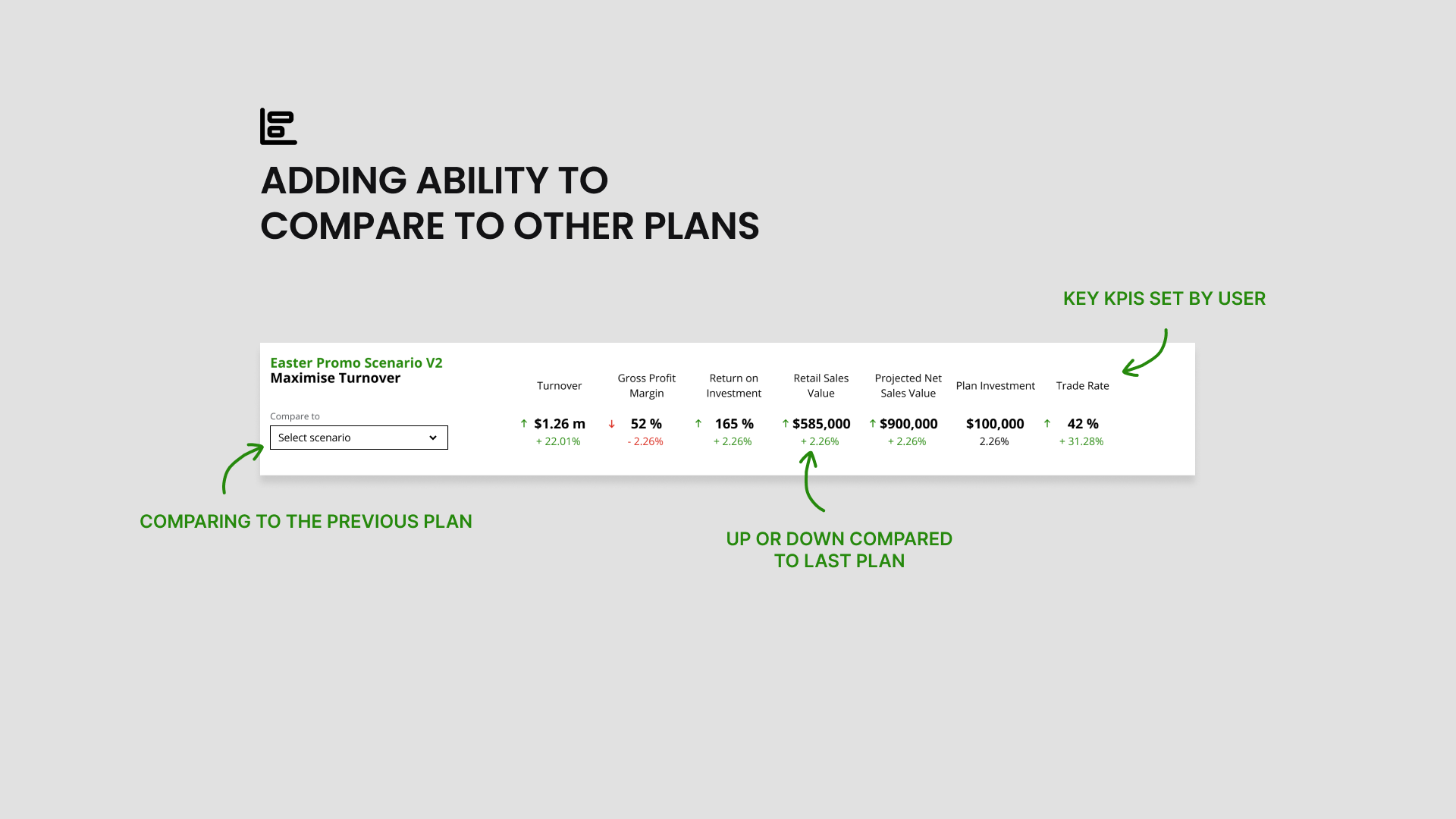 ADDING ABILITY TO COMPARE TO OTHER PLANS

KEY KPIS SET BY USER

Easter Promo Scenario V2
Maximise Turnover

Compare to
Select scenario

| Turnover | Gross Profit Margin | Return on Investment | Retail Sales Value | Projected Net Sales Value | Plan Investment | Trade Rate |
|---|---|---|---|---|---|---|
| ↑ $1.26 m | ↓ 52 % | ↑ 165 % | ↑ $585,000 | ↑ $900,000 | $100,000 | ↑ 42 % |
| + 22.01% | - 2.26% | + 2.26% | + 2.26% | + 2.26% | 2.26% | + 31.28% |

COMPARING TO THE PREVIOUS PLAN

UP OR DOWN COMPARED TO LAST PLAN